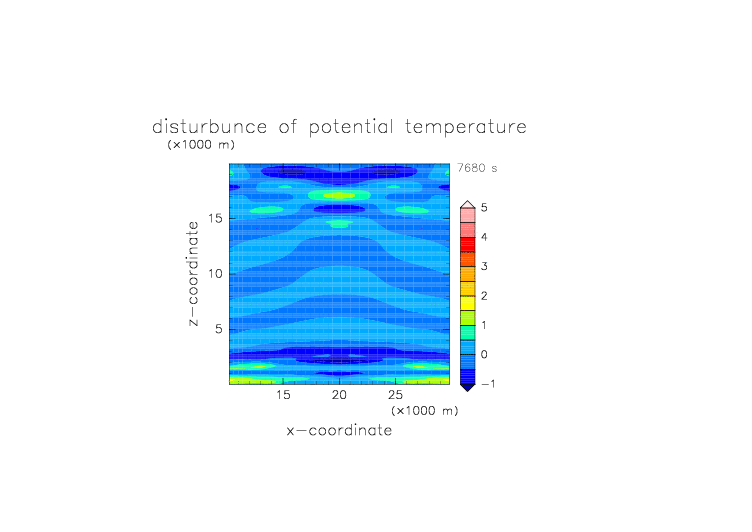 disturbunce of potential temperature
(×1000 m)

7680 s

z−coordinate

15
10
5

15 20 25
(×1000 m)
x−coordinate

5
4
3
2
1
0
−1